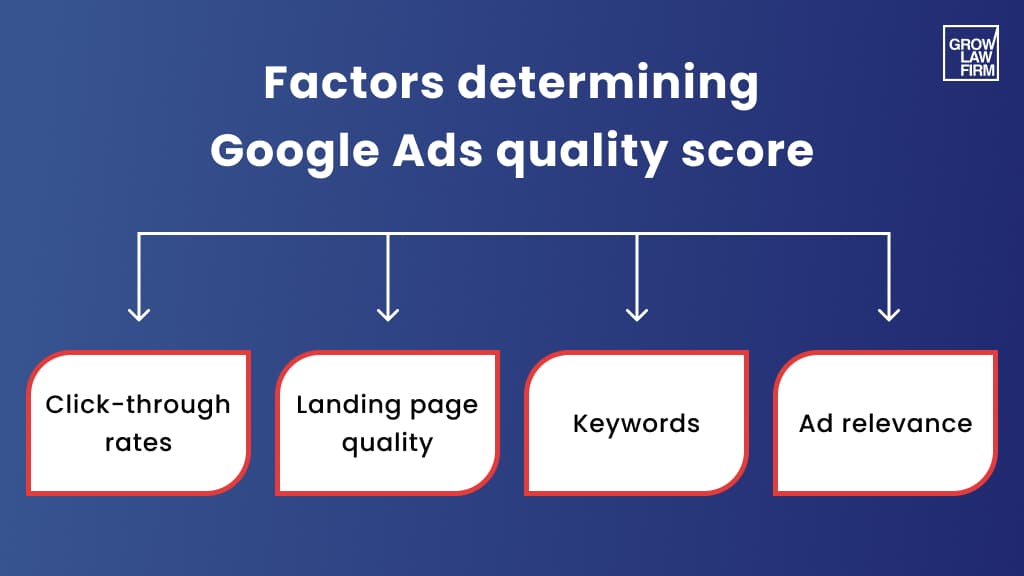 GROW LAW FIRM

Factors determining Google Ads quality score

Click-through rates

Landing page quality

Keywords

Ad relevance